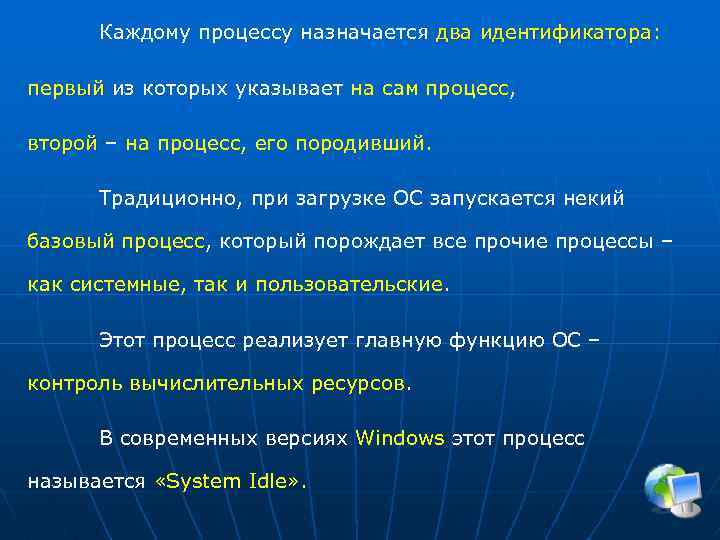 Каждому процессу назначается два идентификатора:

первый из которых указывает на сам процесс,

второй – на процесс, его породивший.

Традиционно, при загрузке ОС запускается некий базовый процесс, который порождает все прочие процессы – как системные, так и пользовательские.

Этот процесс реализует главную функцию ОС – контроль вычислительных ресурсов.

В современных версиях Windows этот процесс называется «System Idle».